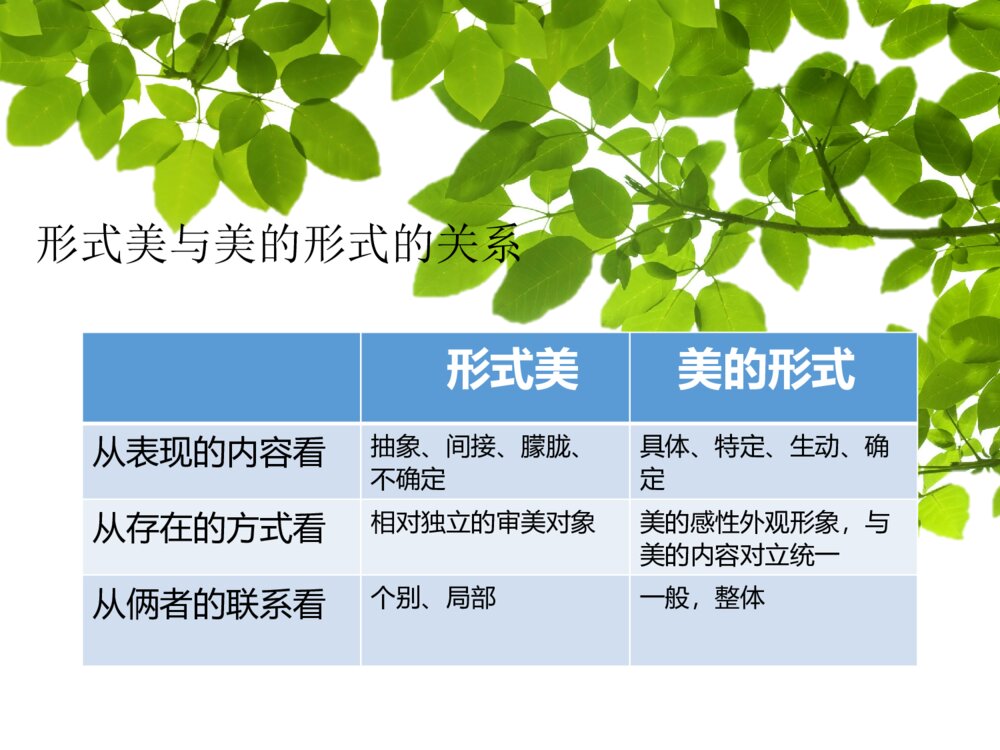 形式美与美的形式的关系

|  | 形式美 | 美的形式 |
|---|---|---|
| 从表现的内容看 | 抽象、间接、朦胧、不确定 | 具体、特定、生动、确定 |
| 从存在的方式看 | 相对独立的审美对象 | 美的感性外观形象，与美的内容对立统一 |
| 从俩者的联系看 | 个别、局部 | 一般，整体 |